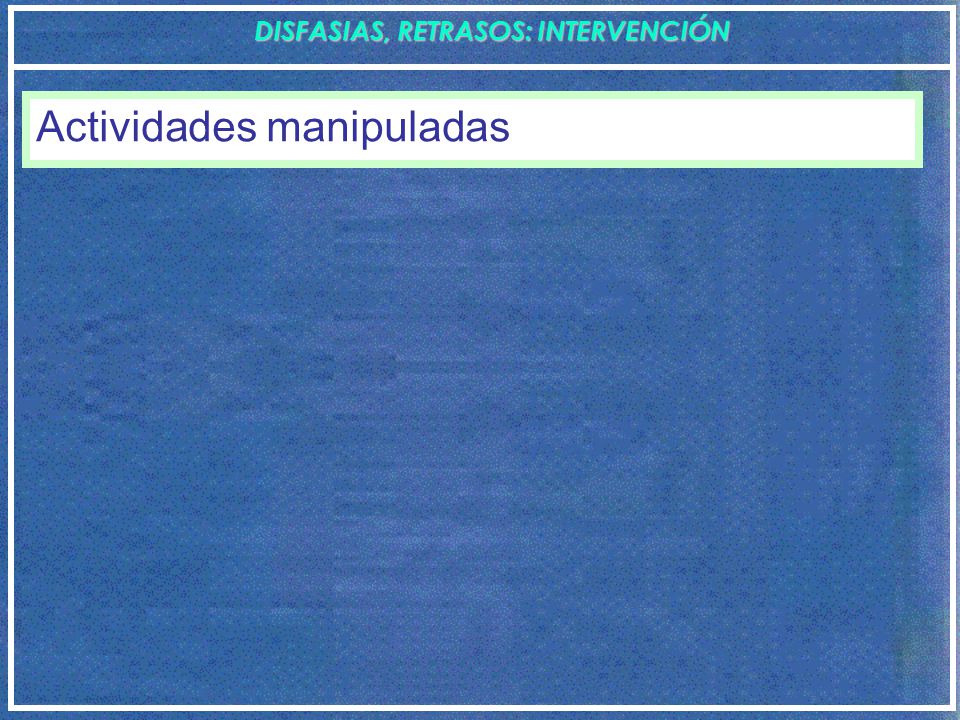 DISFASIAS, RETRASOS: INTERVENCIÓN

Actividades manipuladas